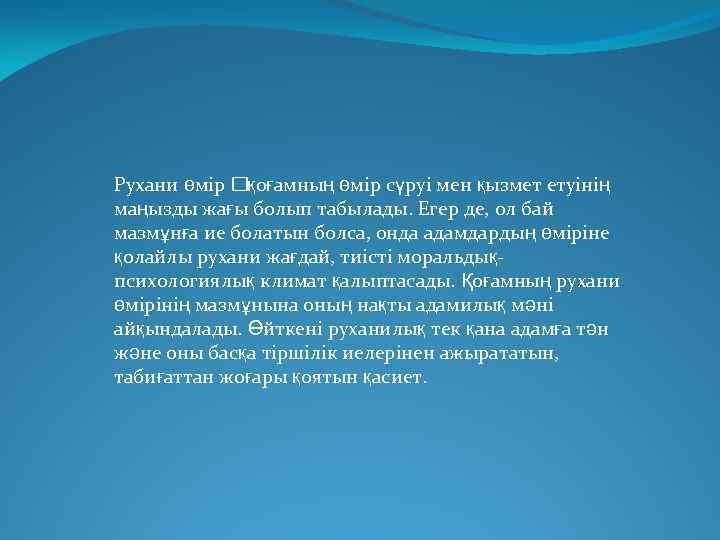 Рухани өмір □қоғамның өмір сүруі мен қызмет етуінің маңызды жағы болып табылады. Егер де, ол бай мазмұнға ие болатын болса, онда адамдардың өміріне қолайлы рухани жағдай, тиісті моральдық-психологиялық климат қалыптасады. Қоғамның рухани өмірінің мазмұнына оның нақты адамилық мәні айқындалады. Өйткені руханилық тек қана адамға тән және оны басқа тіршілік иелерінен ажырататын, табиғаттан жоғары қоятын қасиет.